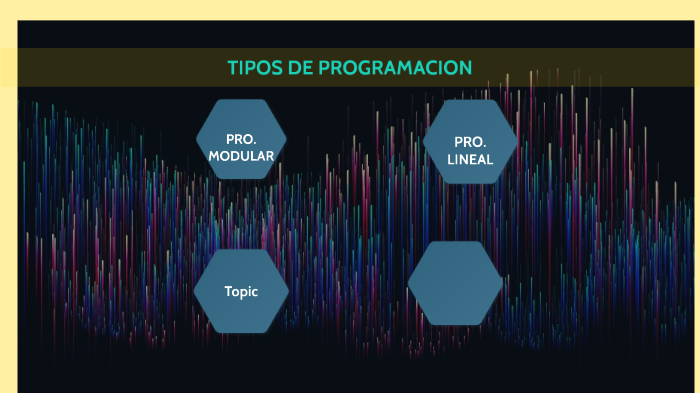 TIPOS DE PROGRAMACION

PRO. MODULAR

PRO. LINEAL

Topic